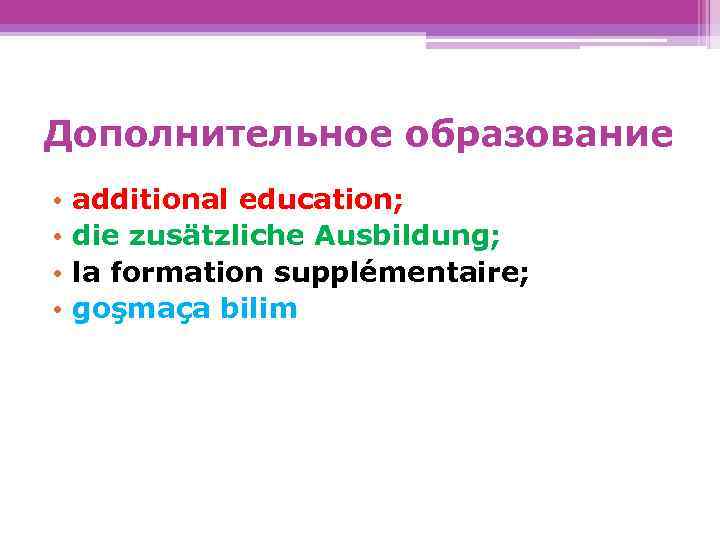 Дополнительное образование

• additional education;
• die zusätzliche Ausbildung;
• la formation supplémentaire;
• goşmaça bilim